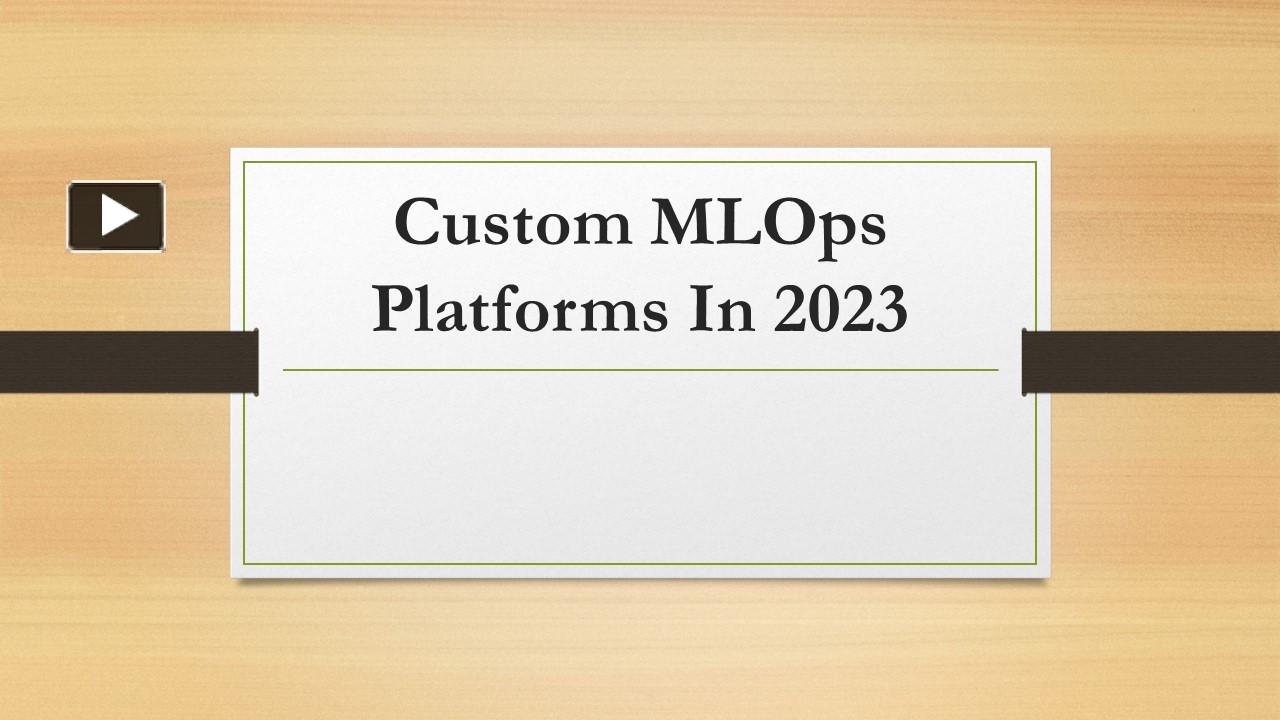 Custom MLOps Platforms In 2023